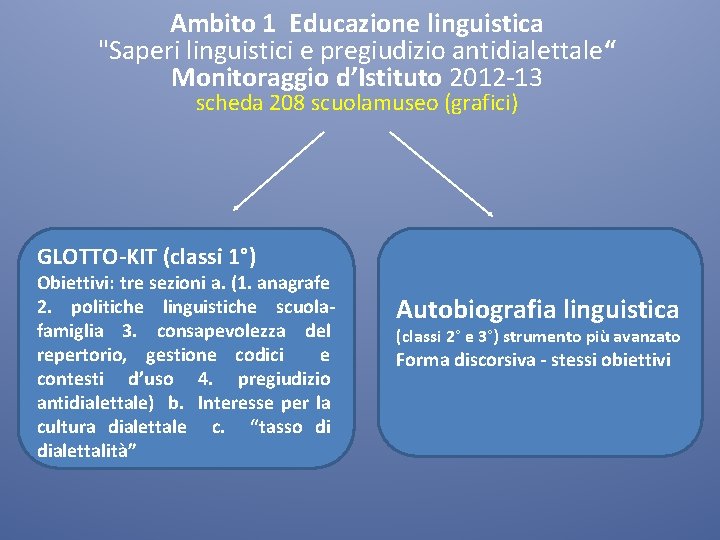 Ambito 1 Educazione linguistica
"Saperi linguistici e pregiudizio antidialettale“
Monitoraggio d’Istituto 2012-13
scheda 208 scuolamuseo (grafici)

GLOTTO-KIT (classi 1°)
Obiettivi: tre sezioni a. (1. anagrafe 2. politiche linguistiche scuola-famiglia 3. consapevolezza del repertorio, gestione codici e contesti d’uso 4. pregiudizio antidialettale) b. Interesse per la cultura dialettale c. “tasso di dialettalità”

Autobiografia linguistica
(classi 2° e 3°) strumento più avanzato
Forma discorsiva - stessi obiettivi